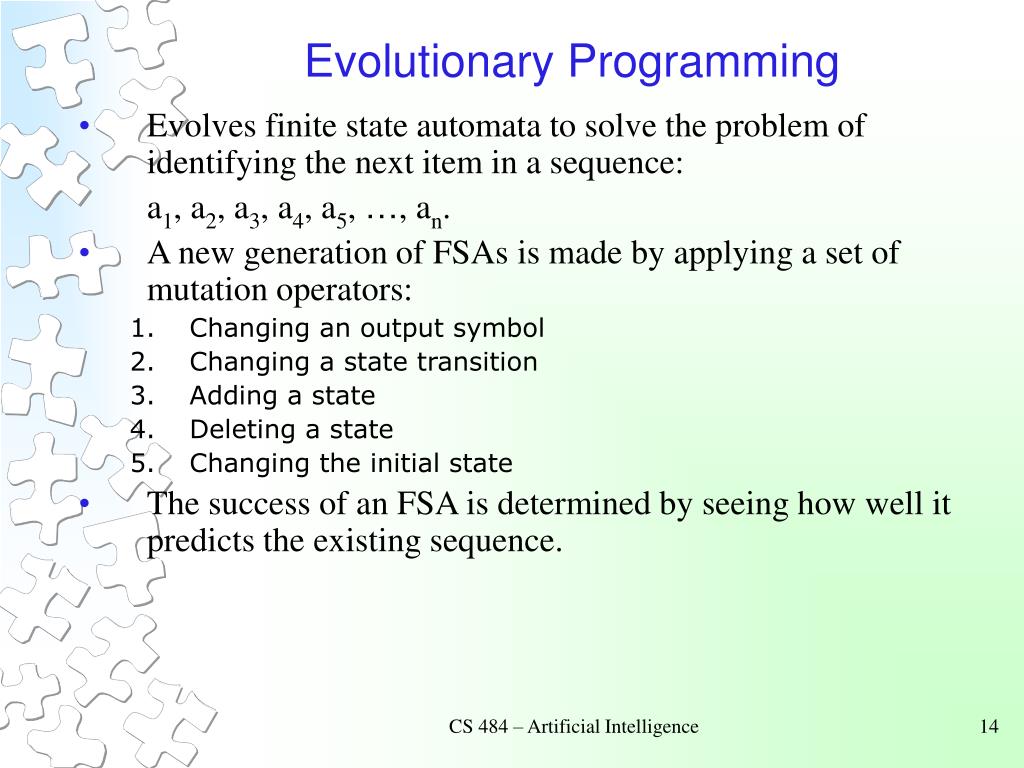 Evolutionary Programming

• Evolves finite state automata to solve the problem of identifying the next item in a sequence:

$a_1, a_2, a_3, a_4, a_5, \ldots, a_n$.

• A new generation of FSAs is made by applying a set of mutation operators:

1. Changing an output symbol
2. Changing a state transition
3. Adding a state
4. Deleting a state
5. Changing the initial state

• The success of an FSA is determined by seeing how well it predicts the existing sequence.

CS 484 – Artificial Intelligence

14